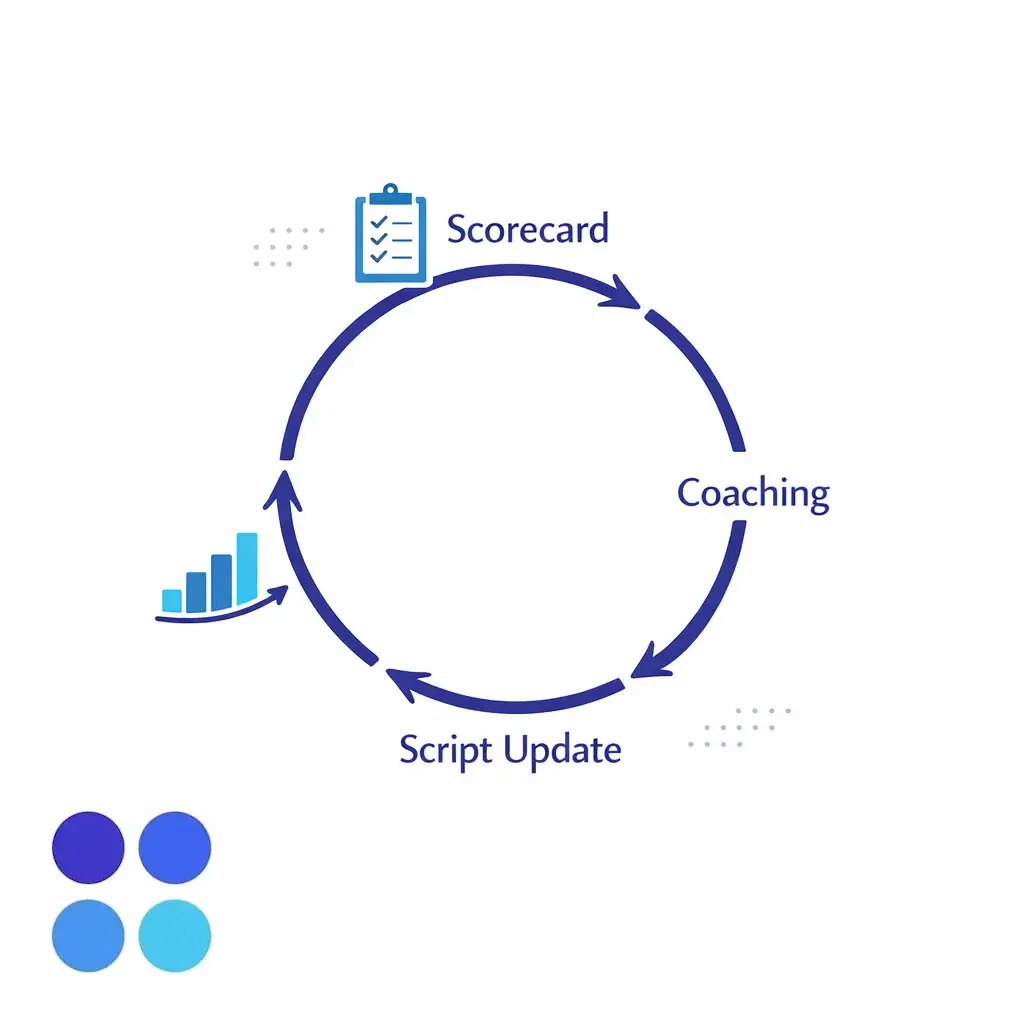 Scorecard

Coaching

Script Update